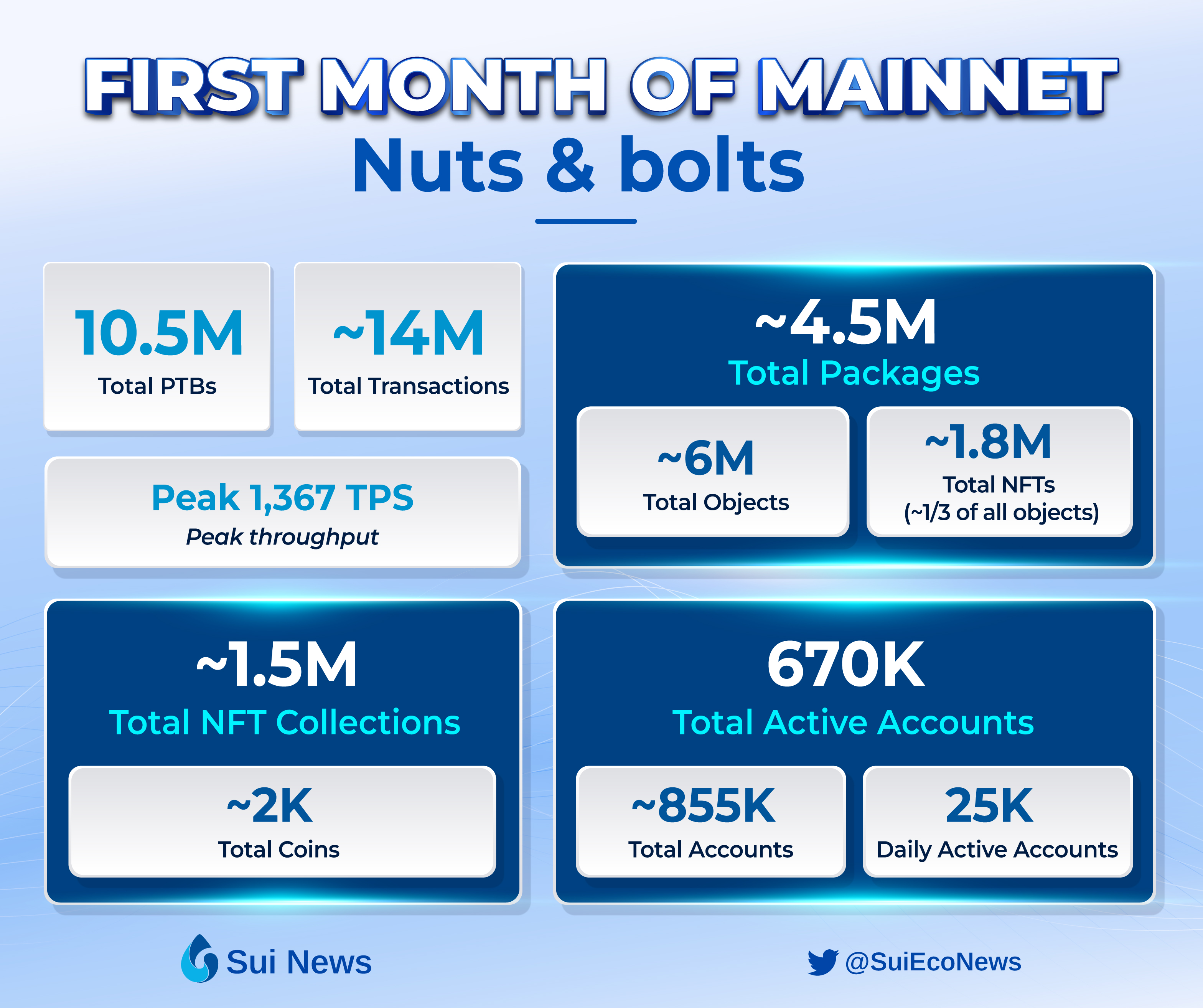 FIRST MONTH OF MAINNET
Nuts & bolts

10.5M
Total PTBs

~14M
Total Transactions

Peak 1,367 TPS
Peak throughput

~4.5M
Total Packages

~6M
Total Objects

~1.8M
Total NFTs
(~1/3 of all objects)

~1.5M
Total NFT Collections

~2K
Total Coins

670K
Total Active Accounts

~855K
Total Accounts

25K
Daily Active Accounts

Sui News

@SuiEcoNews